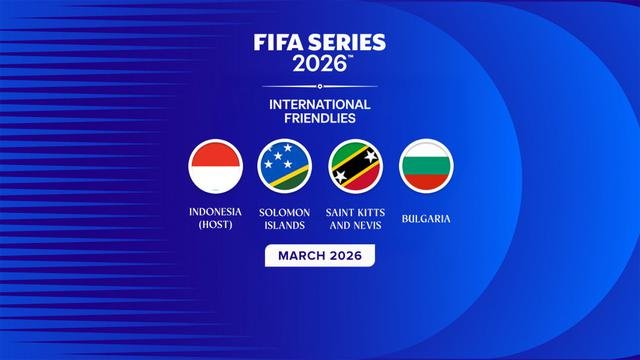 FIFA SERIES 2026™

INTERNATIONAL FRIENDLIES

INDONESIA (HOST)

SOLOMON ISLANDS

SAINT KITTS AND NEVIS

BULGARIA

MARCH 2026